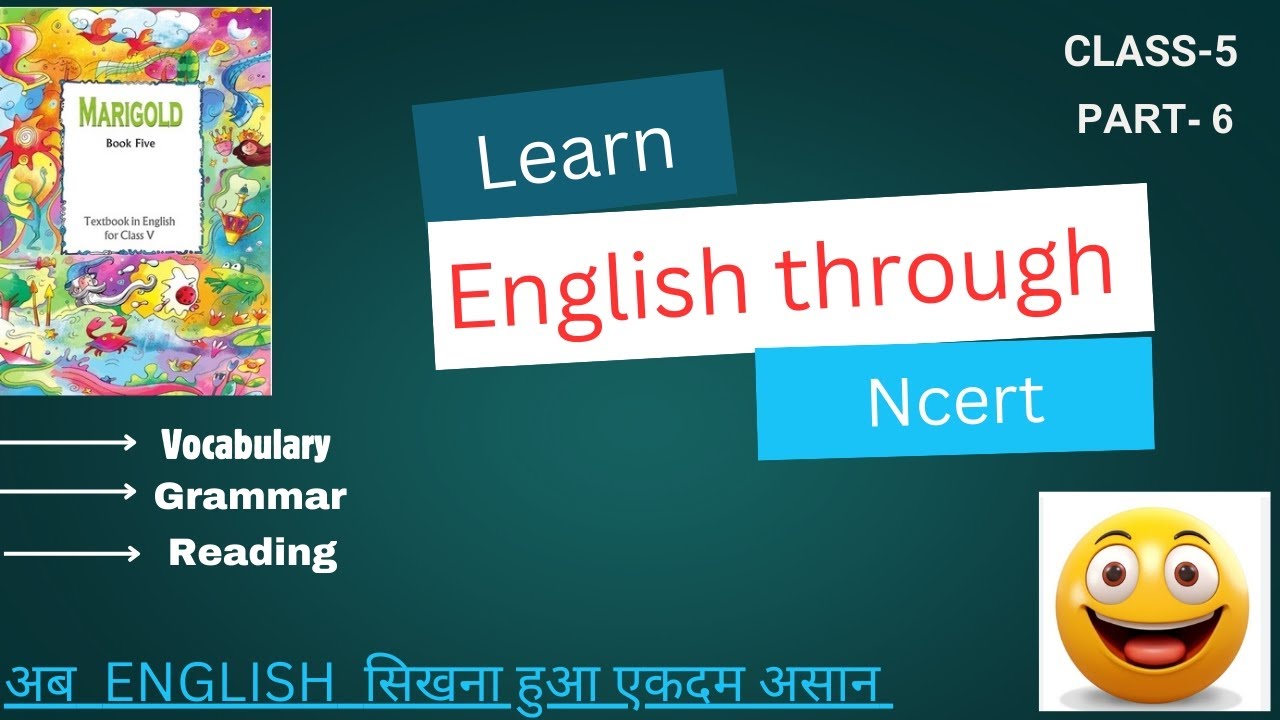 MARIGOLD
Book Five

Textbook in English for Class V

CLASS-5
PART- 6

Learn
English through
Ncert

Vocabulary
Grammar
Reading

अब ENGLISH सिखना हुआ एकदम असान